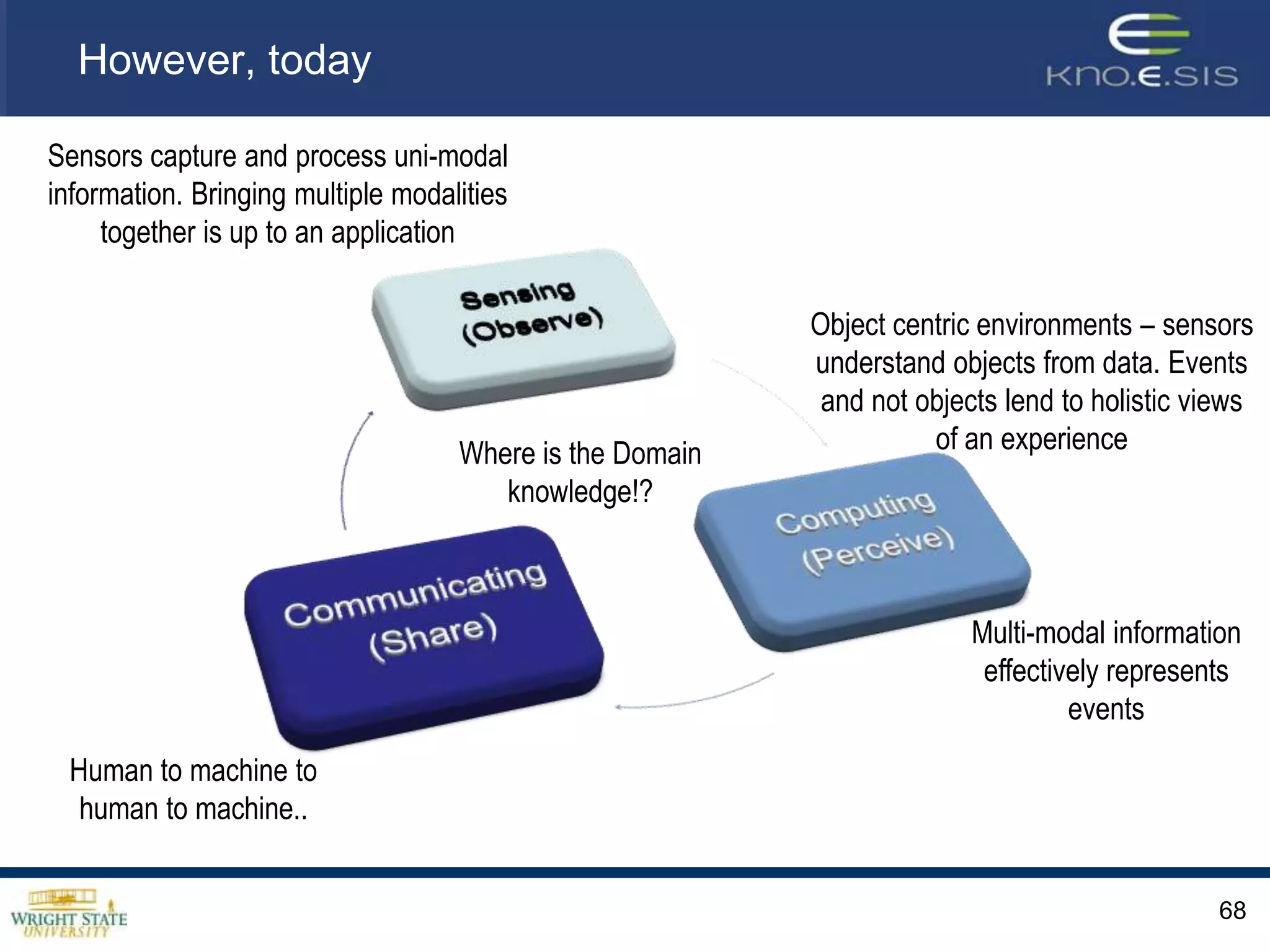 However, today

KNO.E.SIS

Sensors capture and process uni-modal information. Bringing multiple modalities together is up to an application

Sensing (Observe)

Object centric environments – sensors understand objects from data. Events and not objects lend to holistic views of an experience

Where is the Domain knowledge!?

Computing (Perceive)

Communicating (Share)

Multi-modal information effectively represents events

Human to machine to human to machine..

WRIGHT STATE UNIVERSITY

68